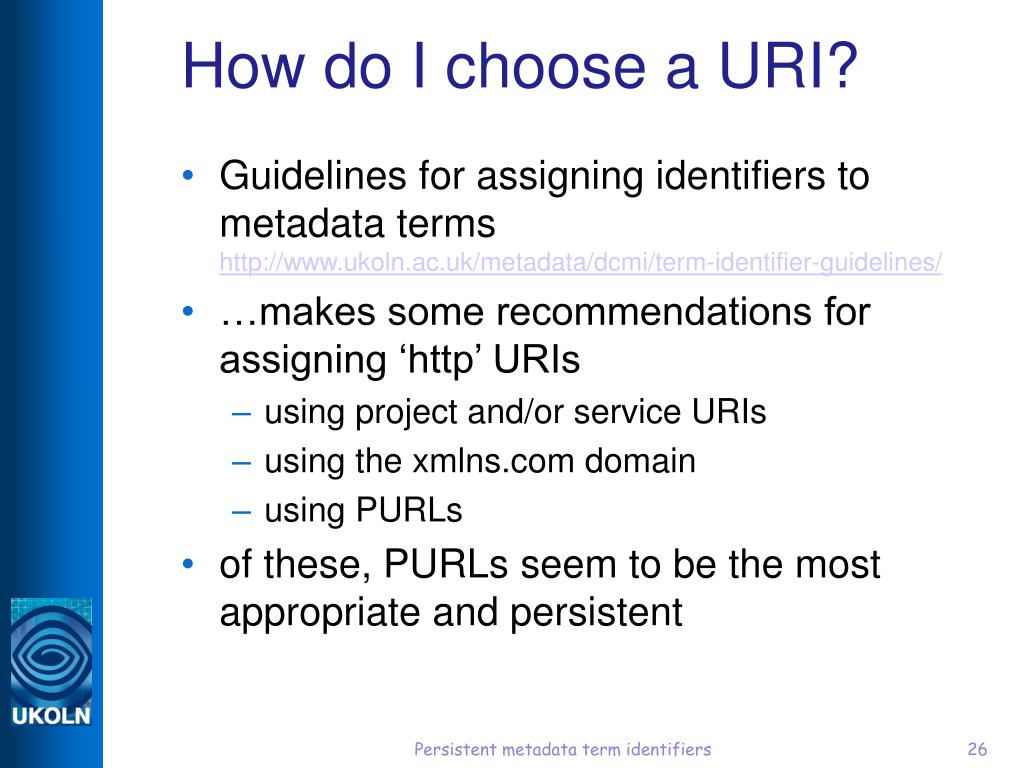 How do I choose a URI?

• Guidelines for assigning identifiers to metadata terms
http://www.ukoln.ac.uk/metadata/dcmi/term-identifier-guidelines/

• …makes some recommendations for assigning ‘http’ URIs
– using project and/or service URIs
– using the xmlns.com domain
– using PURLs

• of these, PURLs seem to be the most appropriate and persistent

UKOLN

Persistent metadata term identifiers

26